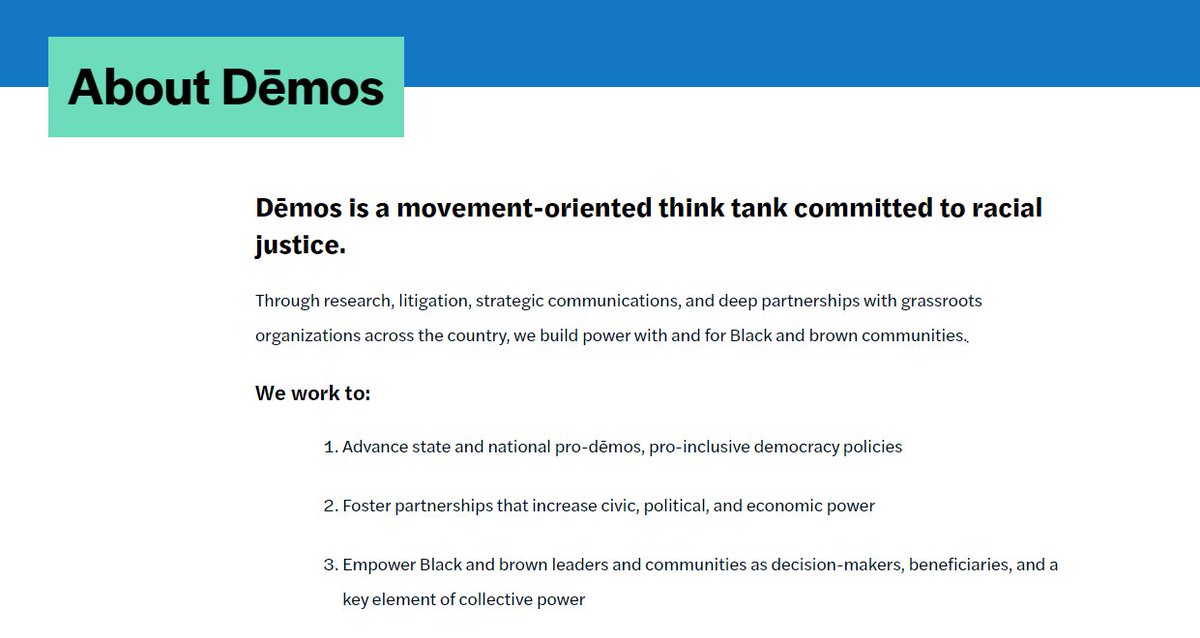 About Dēmos

Dēmos is a movement-oriented think tank committed to racial justice.

Through research, litigation, strategic communications, and deep partnerships with grassroots organizations across the country, we build power with and for Black and brown communities.

We work to:

1. Advance state and national pro-dēmos, pro-inclusive democracy policies

2. Foster partnerships that increase civic, political, and economic power

3. Empower Black and brown leaders and communities as decision-makers, beneficiaries, and a key element of collective power